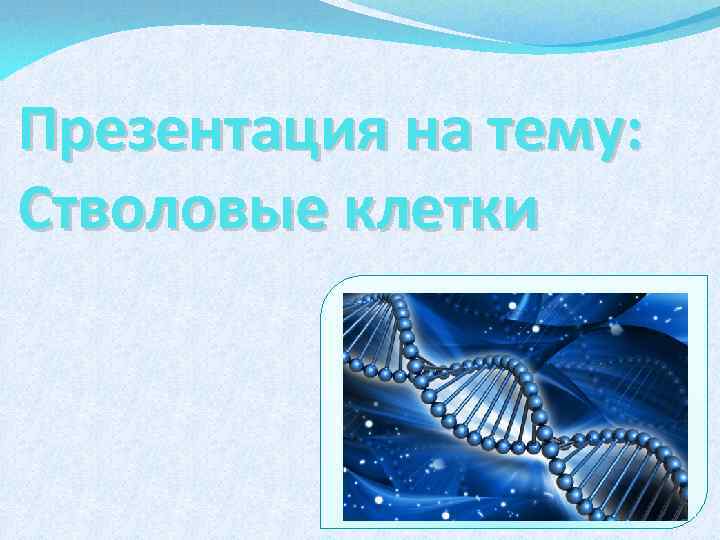 Презентация на тему: Стволовые клетки